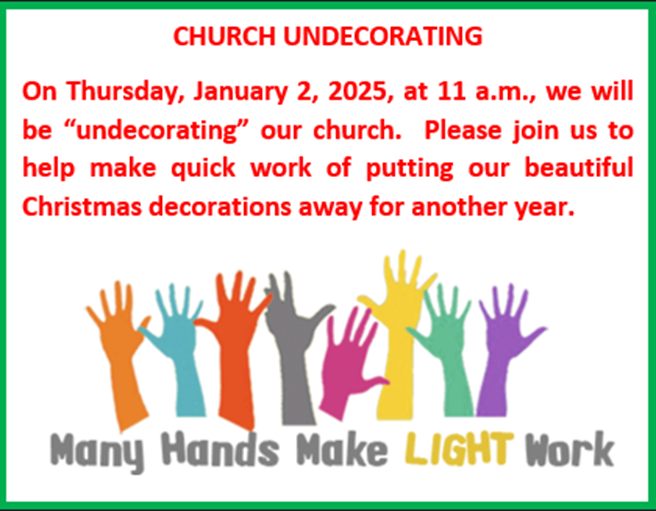 CHURCH UNDECORATING

On Thursday, January 2, 2025, at 11 a.m., we will be “undecorating” our church. Please join us to help make quick work of putting our beautiful Christmas decorations away for another year.

Many Hands Make LIGHT Work